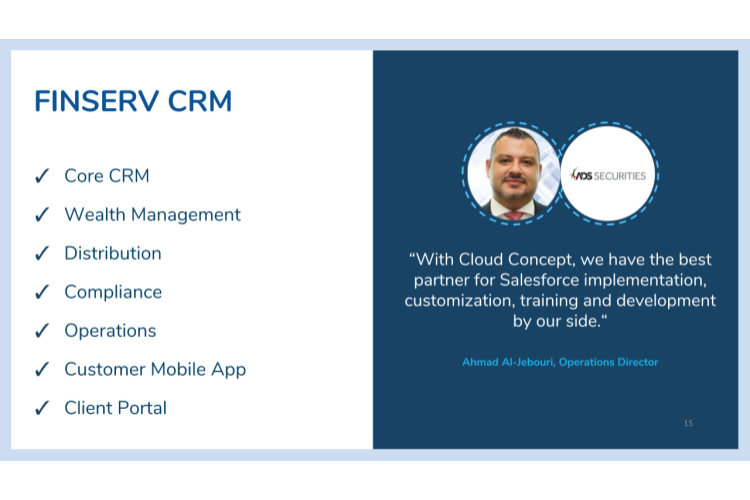 FINSERV CRM

✓ Core CRM
✓ Wealth Management
✓ Distribution
✓ Compliance
✓ Operations
✓ Customer Mobile App
✓ Client Portal

ADS SECURITIES

“With Cloud Concept, we have the best partner for Salesforce implementation, customization, training and development by our side.“

Ahmad Al-Jebouri, Operations Director

15